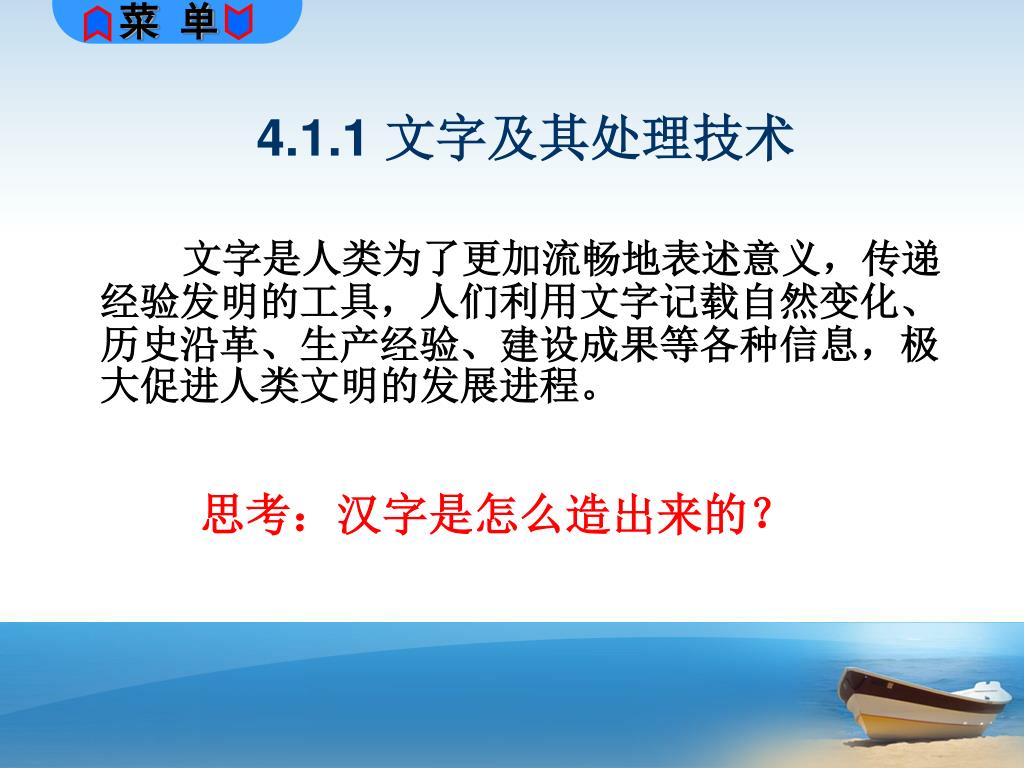 菜 单

4.1.1 文字及其处理技术

文字是人类为了更加流畅地表述意义，传递经验发明的工具，人们利用文字记载自然变化、历史沿革、生产经验、建设成果等各种信息，极大促进人类文明的发展进程。

思考：汉字是怎么造出来的？